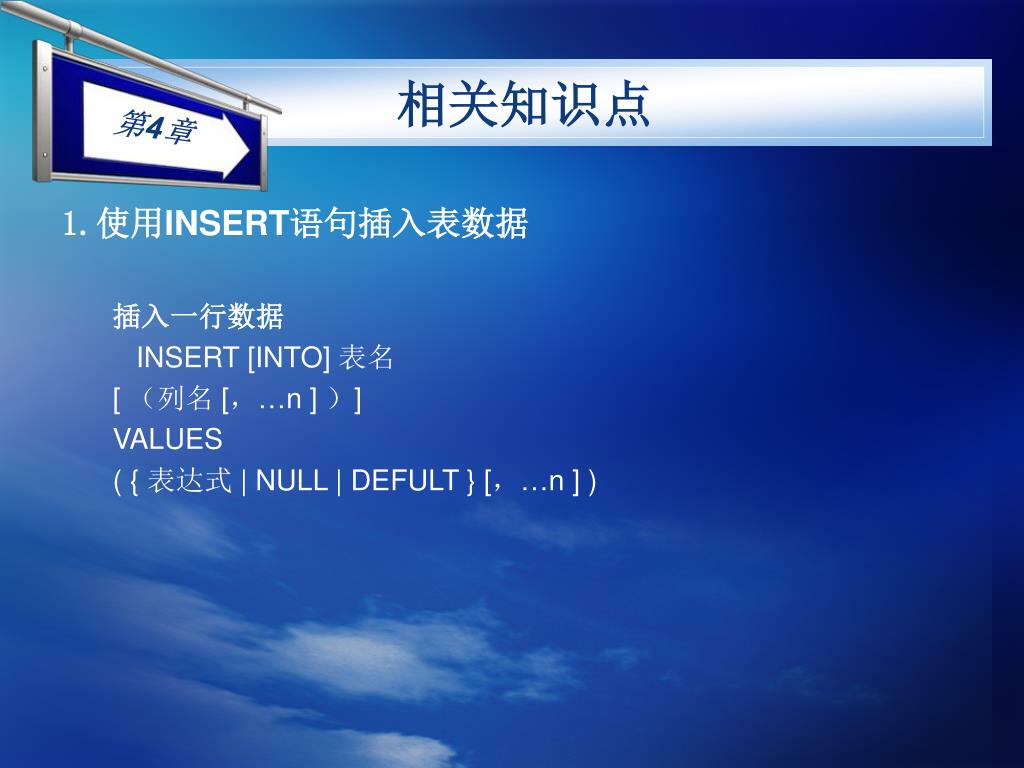 第4章

相关知识点

1. 使用INSERT语句插入表数据

插入一行数据
INSERT [INTO] 表名
[ （列名 [，…n ] ）]
VALUES
( { 表达式 | NULL | DEFULT } [，…n ] )